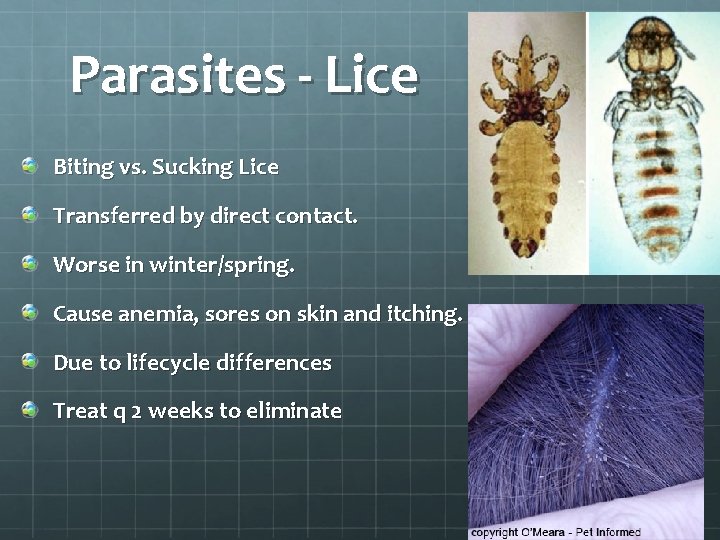 Parasites - Lice

Biting vs. Sucking Lice

Transferred by direct contact.

Worse in winter/spring.

Cause anemia, sores on skin and itching.

Due to lifecycle differences

Treat q 2 weeks to eliminate

copyright O'Meara - Pet Informed